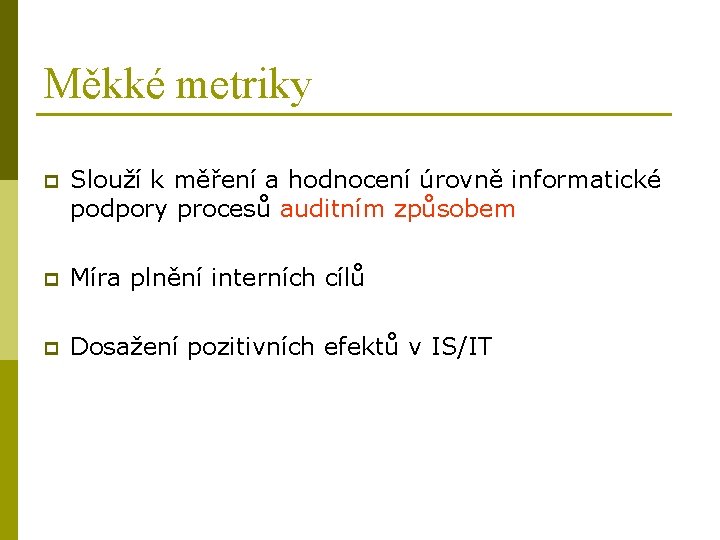 Měkké metriky

Slouží k měření a hodnocení úrovně informatické podpory procesů auditním způsobem

Míra plnění interních cílů

Dosažení pozitivních efektů v IS/IT